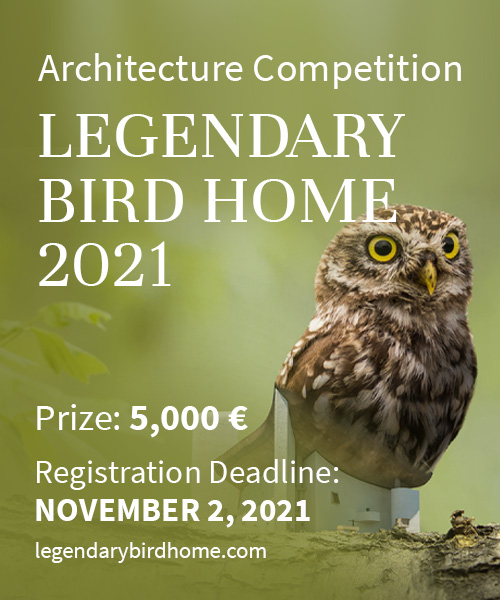 Architecture Competition

LEGENDARY BIRD HOME 2021

Prize: 5,000 €

Registration Deadline: NOVEMBER 2, 2021

legendarybirdhome.com